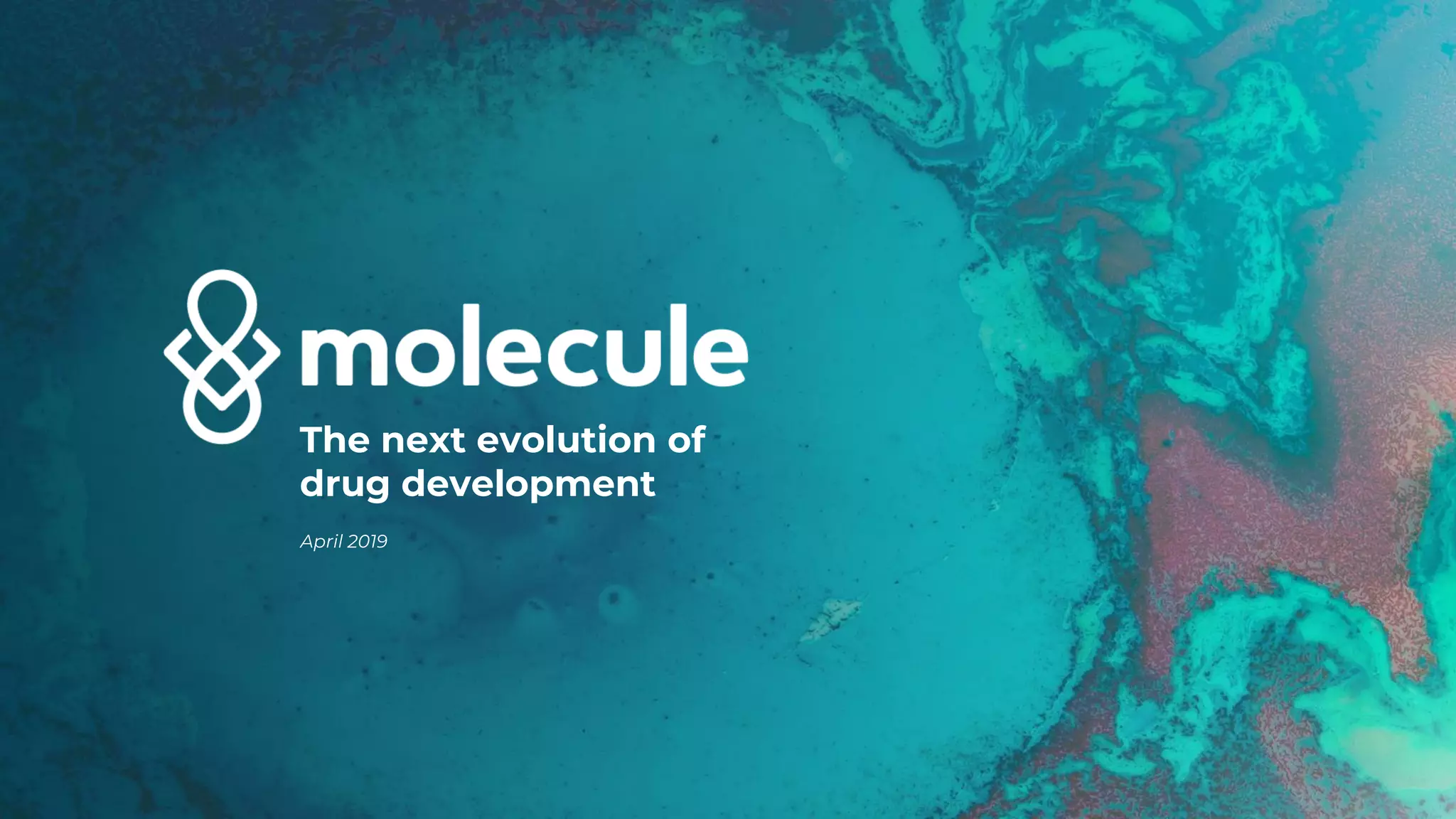 molecule

The next evolution of drug development

April 2019